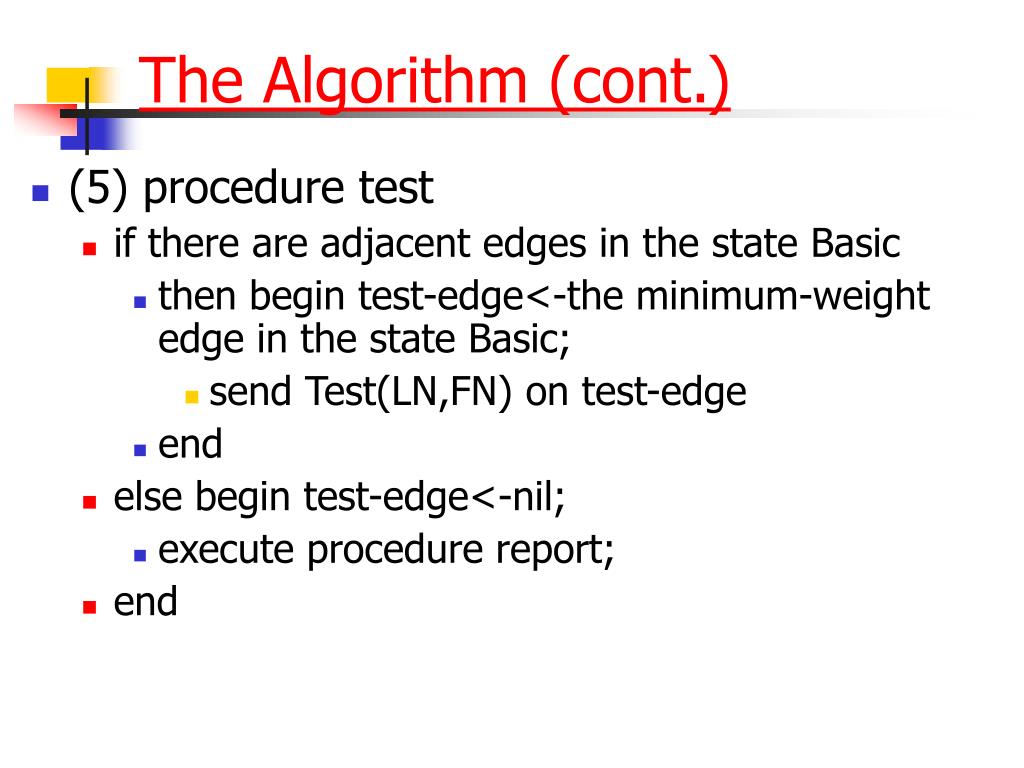 The Algorithm (cont.)

(5) procedure test

if there are adjacent edges in the state Basic

then begin test-edge<-the minimum-weight edge in the state Basic;

send Test(LN,FN) on test-edge

end

else begin test-edge<-nil;

execute procedure report;

end